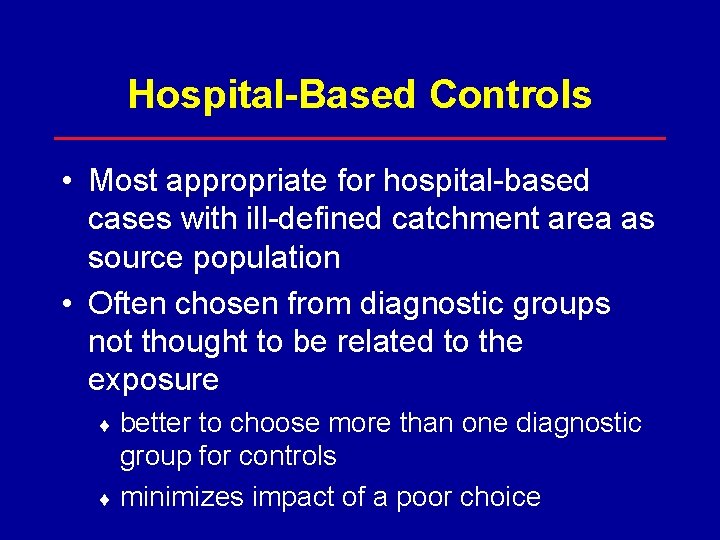 Hospital-Based Controls

• Most appropriate for hospital-based cases with ill-defined catchment area as source population

• Often chosen from diagnostic groups not thought to be related to the exposure

♦ better to choose more than one diagnostic group for controls

♦ minimizes impact of a poor choice